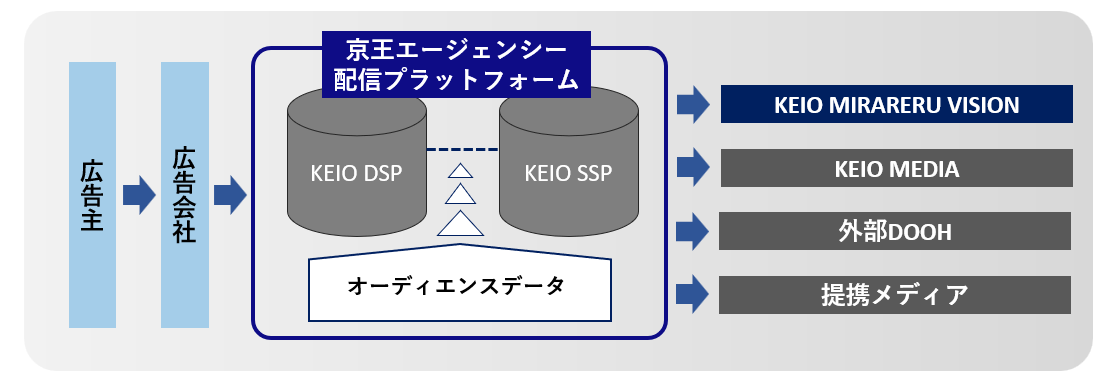 広告主

広告会社

京王エージェンシー
配信プラットフォーム

KEIO DSP

KEIO SSP

オーディエンスデータ

KEIO MIRARERU VISION

KEIO MEDIA

外部DOOH

提携メディア